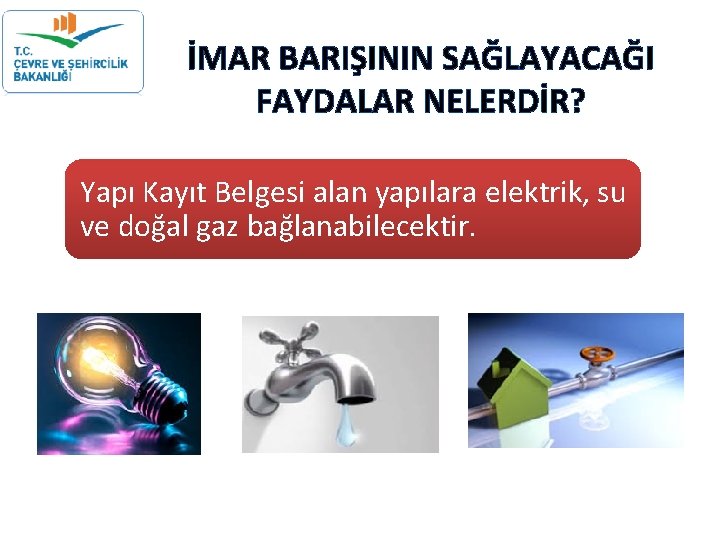 T.C.
ÇEVRE VE ŞEHİRCİLİK BAKANLIĞI

İMAR BARIŞININ SAĞLAYACAĞI FAYDALAR NELERDİR?

Yapı Kayıt Belgesi alan yapılara elektrik, su ve doğal gaz bağlanabilecektir.